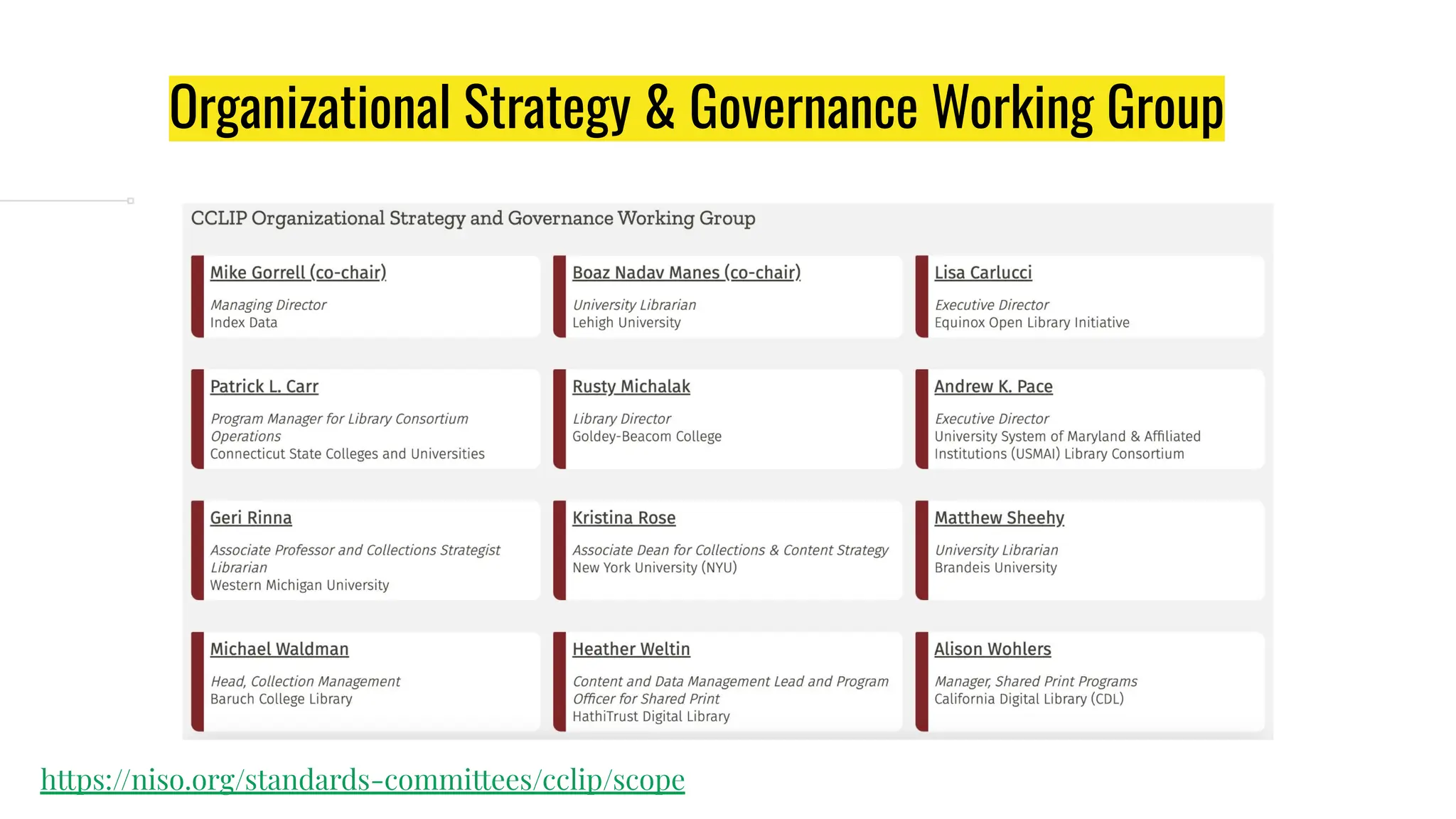 Organizational Strategy & Governance Working Group

CCLIP Organizational Strategy and Governance Working Group

Mike Gorrell (co-chair)
Managing Director
Index Data

Boaz Nadav Manes (co-chair)
University Librarian
Lehigh University

Lisa Carlucci
Executive Director
Equinox Open Library Initiative

Patrick L. Carr
Program Manager for Library Consortium Operations
Connecticut State Colleges and Universities

Rusty Michalak
Library Director
Goldey-Beacom College

Andrew K. Pace
Executive Director
University System of Maryland & Affiliated Institutions (USMAI) Library Consortium

Geri Rinna
Associate Professor and Collections Strategist Librarian
Western Michigan University

Kristina Rose
Associate Dean for Collections & Content Strategy
New York University (NYU)

Matthew Sheehy
University Librarian
Brandeis University

Michael Waldman
Head, Collection Management
Baruch College Library

Heather Weltin
Content and Data Management Lead and Program Officer for Shared Print
HathiTrust Digital Library

Alison Wohlers
Manager, Shared Print Programs
California Digital Library (CDL)

https://niso.org/standards-committees/cclip/scope